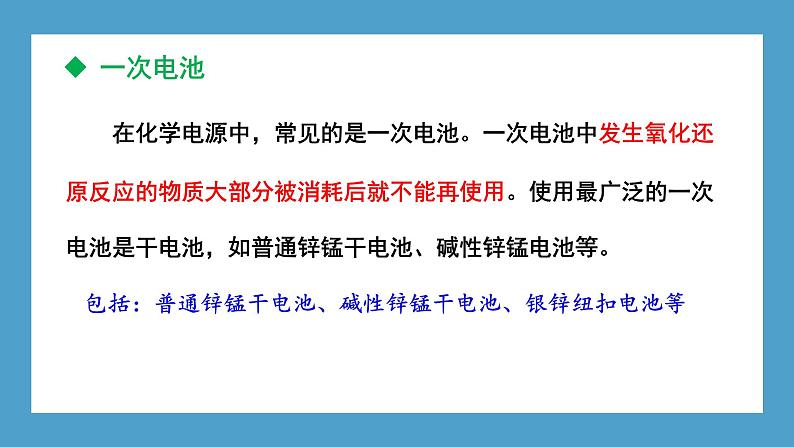 ◆ 一次电池

在化学电源中，常见的是一次电池。一次电池中发生氧化还原反应的物质大部分被消耗后就不能再使用。使用最广泛的一次电池是干电池，如普通锌锰干电池、碱性锌锰电池等。

包括：普通锌锰干电池、碱性锌锰干电池、银锌纽扣电池等